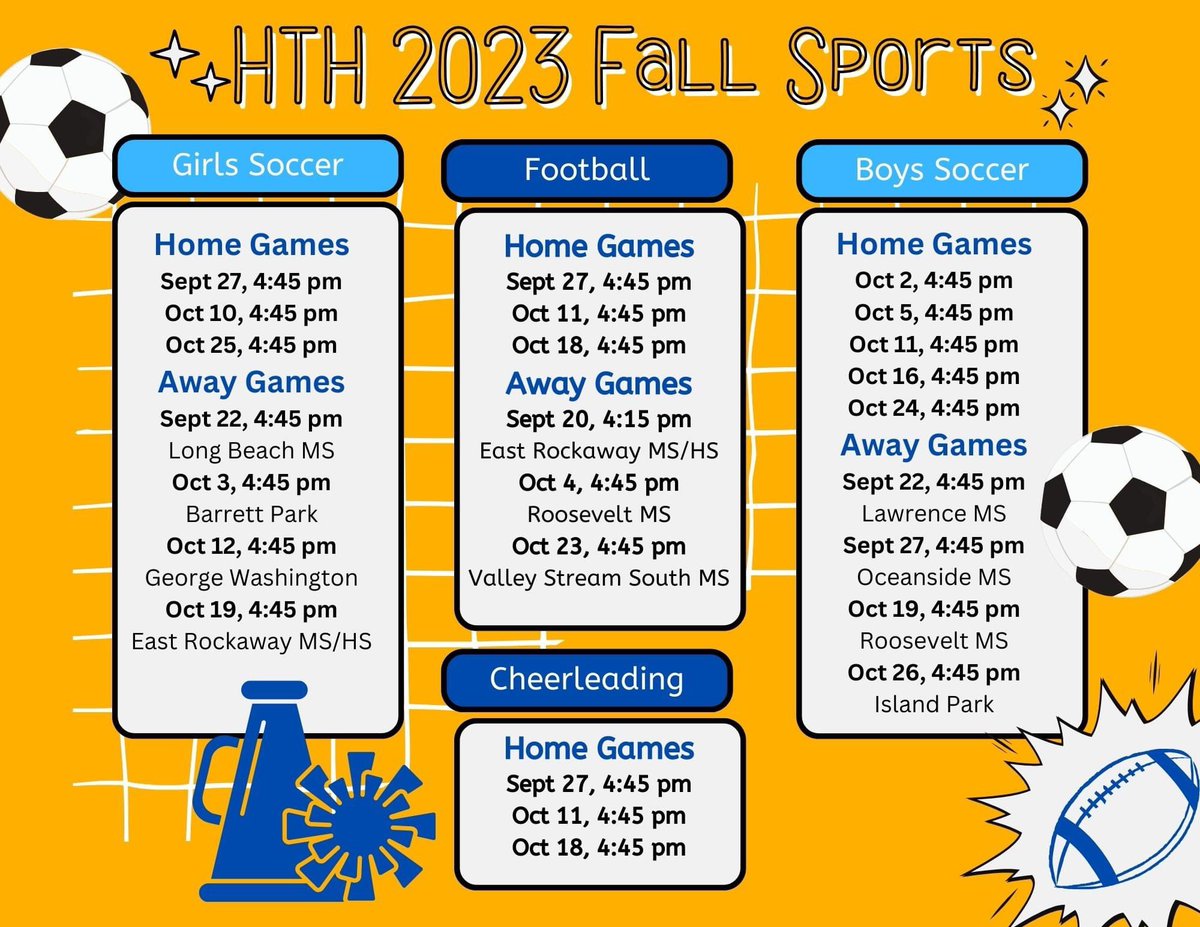 HTH 2023 Fall Sports

Girls Soccer

Home Games
Sept 27, 4:45 pm
Oct 10, 4:45 pm
Oct 25, 4:45 pm
Away Games
Sept 22, 4:45 pm
Long Beach MS
Oct 3, 4:45 pm
Barrett Park
Oct 12, 4:45 pm
George Washington
Oct 19, 4:45 pm
East Rockaway MS/HS

Football

Home Games
Sept 27, 4:45 pm
Oct 11, 4:45 pm
Oct 18, 4:45 pm
Away Games
Sept 20, 4:15 pm
East Rockaway MS/HS
Oct 4, 4:45 pm
Roosevelt MS
Oct 23, 4:45 pm
Valley Stream South MS

Cheerleading

Home Games
Sept 27, 4:45 pm
Oct 11, 4:45 pm
Oct 18, 4:45 pm

Boys Soccer

Home Games
Oct 2, 4:45 pm
Oct 5, 4:45 pm
Oct 11, 4:45 pm
Oct 16, 4:45 pm
Oct 24, 4:45 pm
Away Games
Sept 22, 4:45 pm
Lawrence MS
Sept 27, 4:45 pm
Oceanside MS
Oct 19, 4:45 pm
Roosevelt MS
Oct 26, 4:45 pm
Island Park